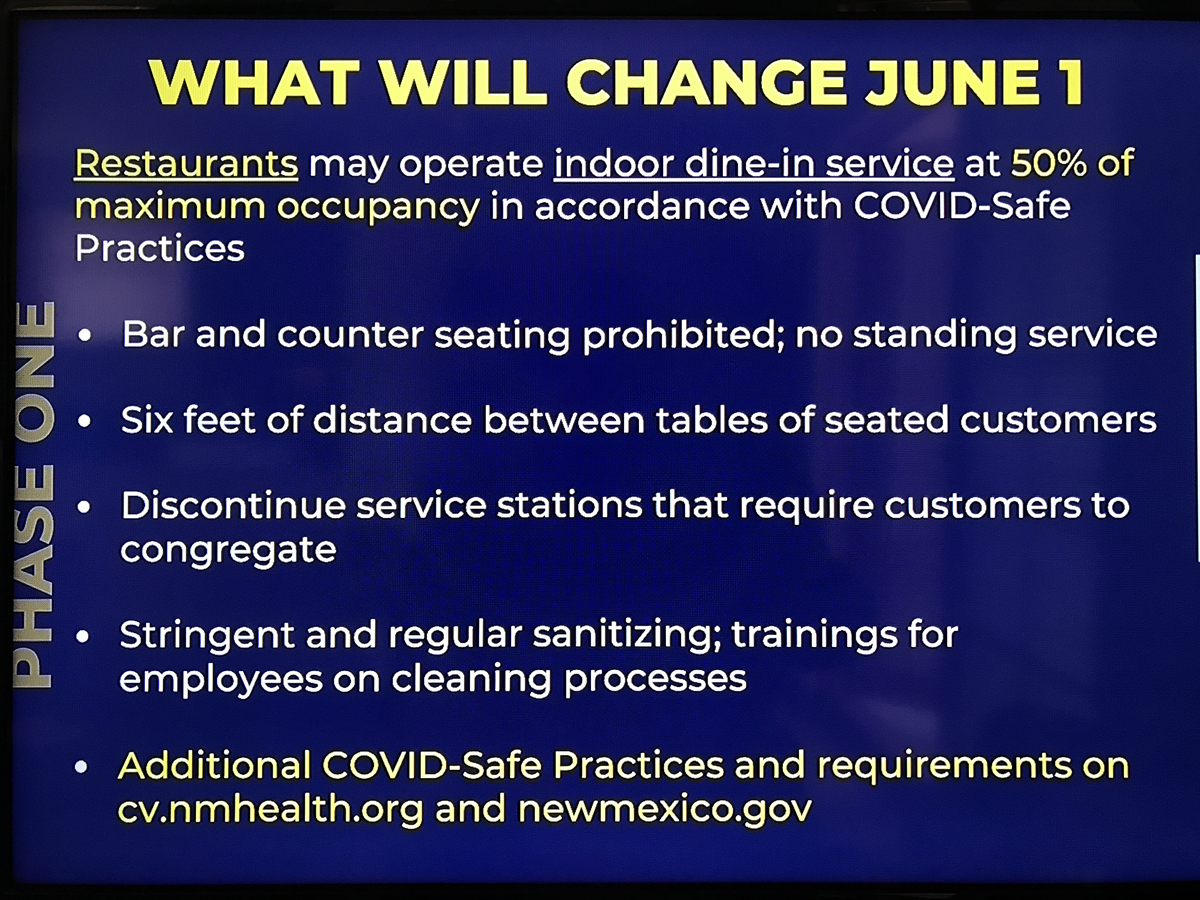 WHAT WILL CHANGE JUNE 1

Restaurants may operate indoor dine-in service at 50% of maximum occupancy in accordance with COVID-Safe Practices

PHASE ONE

• Bar and counter seating prohibited; no standing service

• Six feet of distance between tables of seated customers

• Discontinue service stations that require customers to congregate

• Stringent and regular sanitizing; trainings for employees on cleaning processes

• Additional COVID-Safe Practices and requirements on cv.nmhealth.org and newmexico.gov